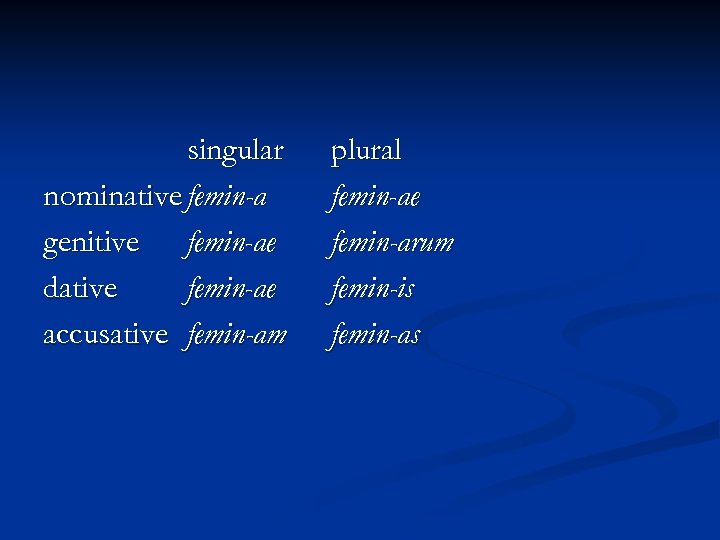 | | singular | plural |
|---|---|---|
| nominative | femin-a | femin-ae |
| genitive | femin-ae | femin-arum |
| dative | femin-ae | femin-is |
| accusative | femin-am | femin-as |